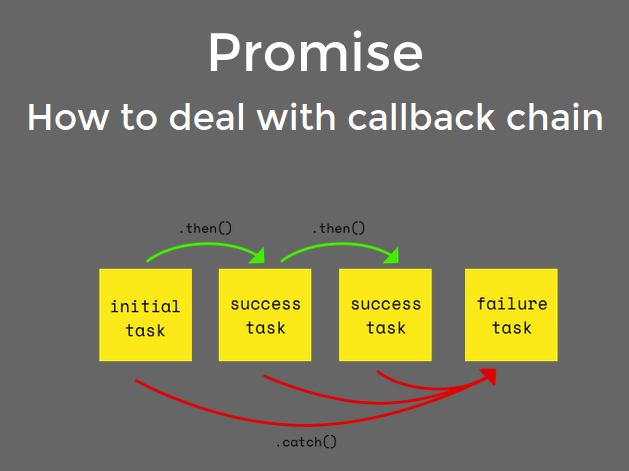 Promise

How to deal with callback chain

.then()

.then()

initial task

success task

success task

failure task

.catch()